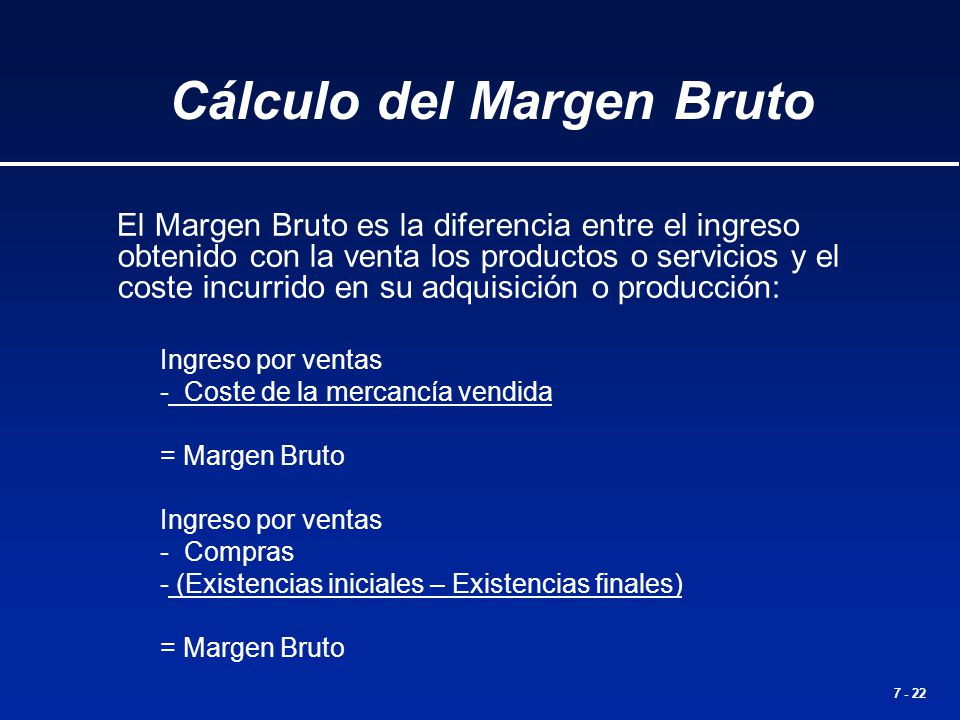 Cálculo del Margen Bruto

El Margen Bruto es la diferencia entre el ingreso obtenido con la venta los productos o servicios y el coste incurrido en su adquisición o producción:

Ingreso por ventas
- Coste de la mercancía vendida

= Margen Bruto

Ingreso por ventas
- Compras
- (Existencias iniciales – Existencias finales)

= Margen Bruto

7 - 22